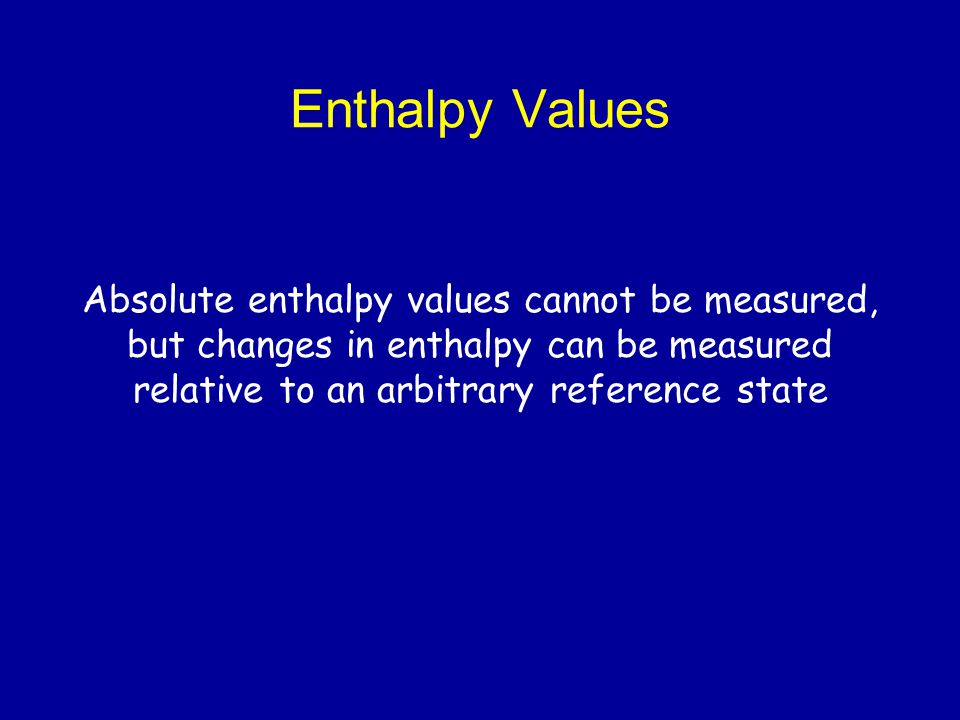 Enthalpy Values

Absolute enthalpy values cannot be measured, but changes in enthalpy can be measured relative to an arbitrary reference state